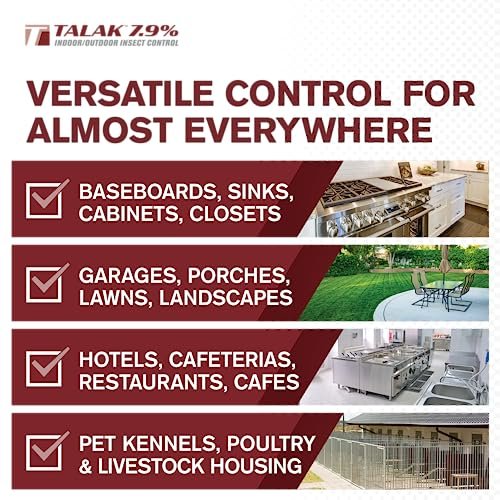 TALAK 7.9%
INDOOR/OUTDOOR INSECT CONTROL

VERSATILE CONTROL FOR ALMOST EVERYWHERE

BASEBOARDS, SINKS, CABINETS, CLOSETS

GARAGES, PORCHES, LAWNS, LANDSCAPES

HOTELS, CAFETERIAS, RESTAURANTS, CAFES

PET KENNELS, POULTRY & LIVESTOCK HOUSING